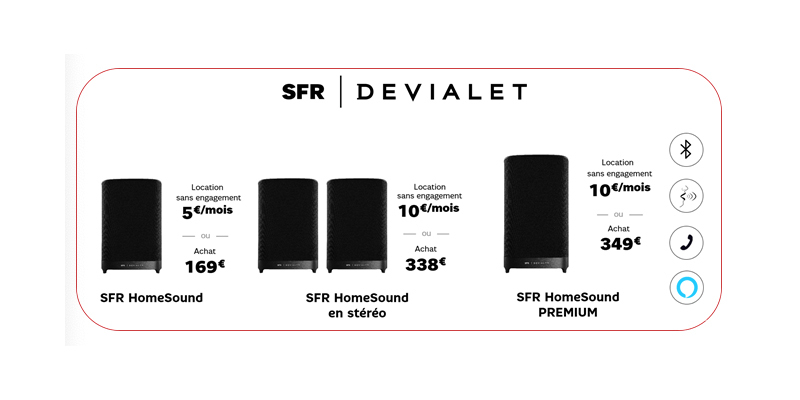 SFR | DEVIALET

Location sans engagement
5€/mois
ou
Achat
169€

SFR HomeSound

Location sans engagement
10€/mois
ou
Achat
338€

SFR HomeSound en stéréo

Location sans engagement
10€/mois
ou
Achat
349€

SFR HomeSound PREMIUM